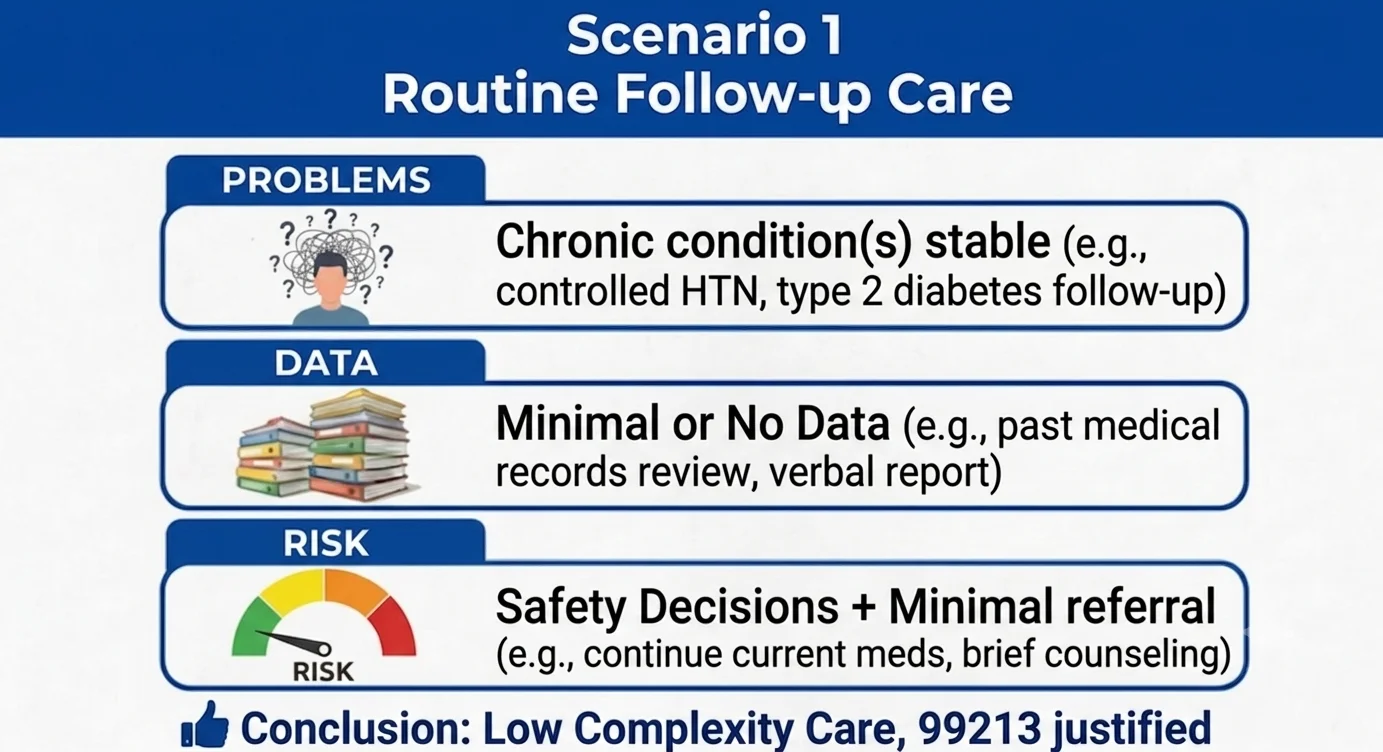 Scenario 1
Routine Follow-up Care

PROBLEMS

Chronic condition(s) stable (e.g., controlled HTN, type 2 diabetes follow-up)

DATA

Minimal or No Data (e.g., past medical records review, verbal report)

RISK

RISK

Safety Decisions + Minimal referral (e.g., continue current meds, brief counseling)

Conclusion: Low Complexity Care, 99213 justified